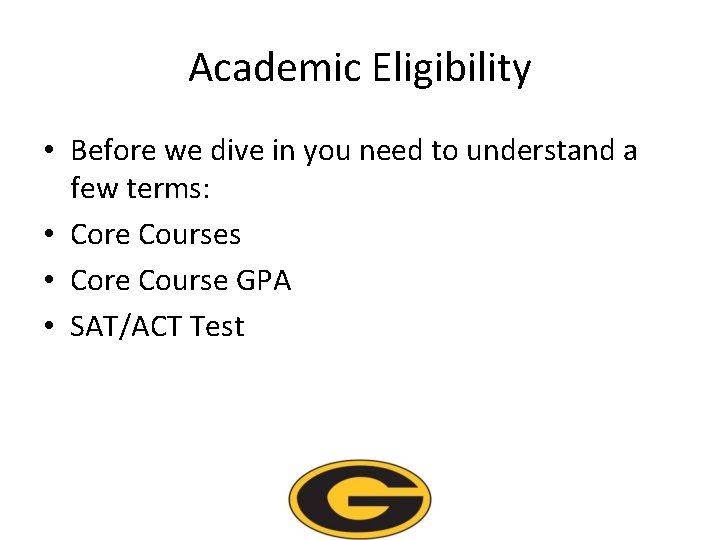 Academic Eligibility

• Before we dive in you need to understand a few terms:
• Core Courses
• Core Course GPA
• SAT/ACT Test

G